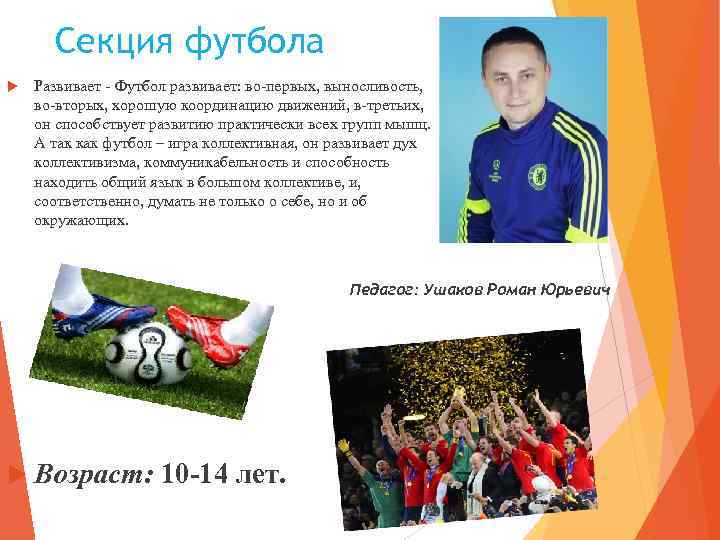 Секция футбола

Развивает - Футбол развивает: во-первых, выносливость, во-вторых, хорошую координацию движений, в-третьих, он способствует развитию практически всех групп мышц. А так как футбол – игра коллективная, он развивает дух коллективизма, коммуникабельность и способность находить общий язык в большом коллективе, и, соответственно, думать не только о себе, но и об окружающих.

Педагог: Ушаков Роман Юрьевич

Возраст: 10-14 лет.